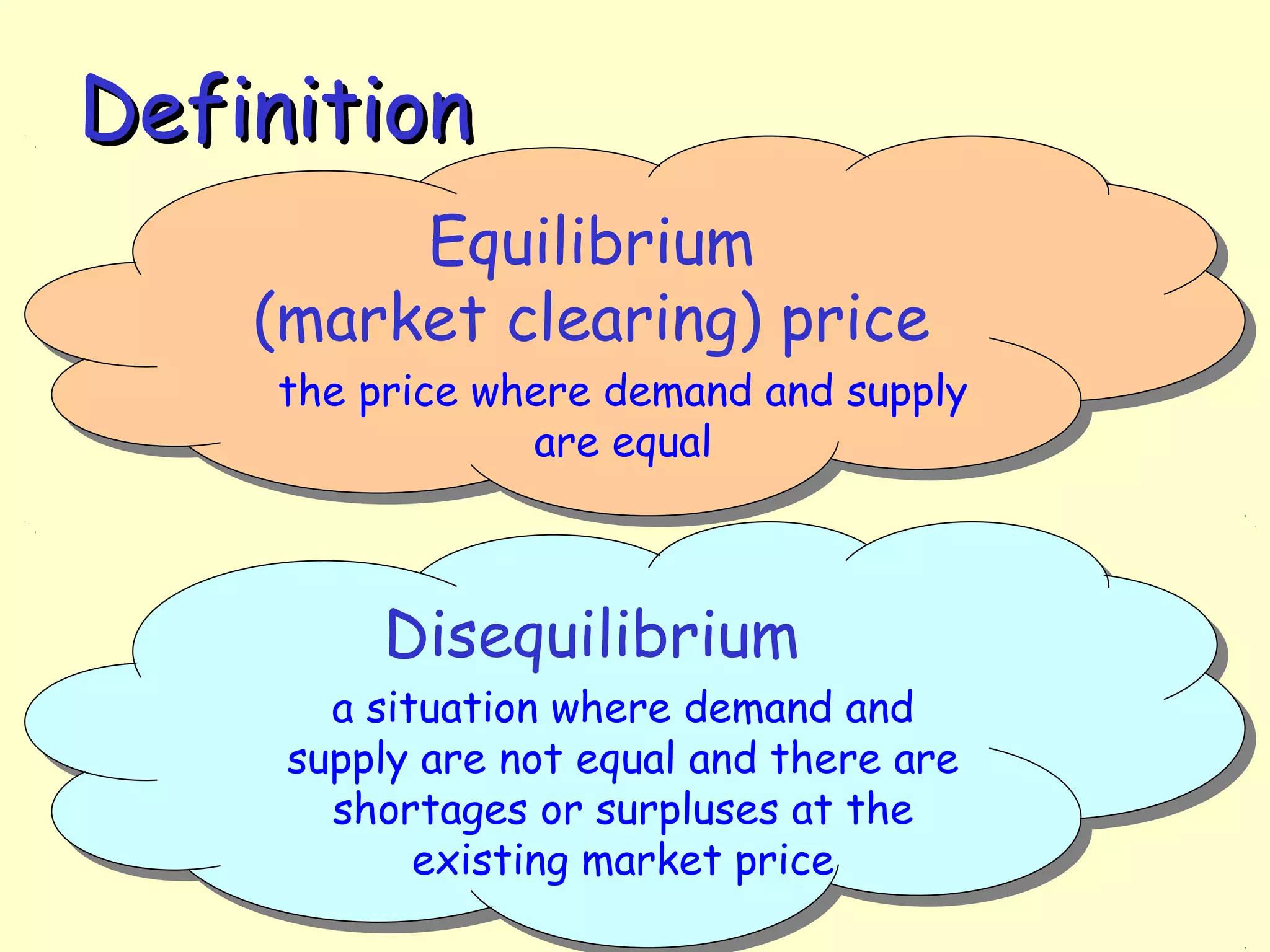 Definition

Equilibrium (market clearing) price

the price where demand and supply are equal

Disequilibrium

a situation where demand and supply are not equal and there are shortages or surpluses at the existing market price